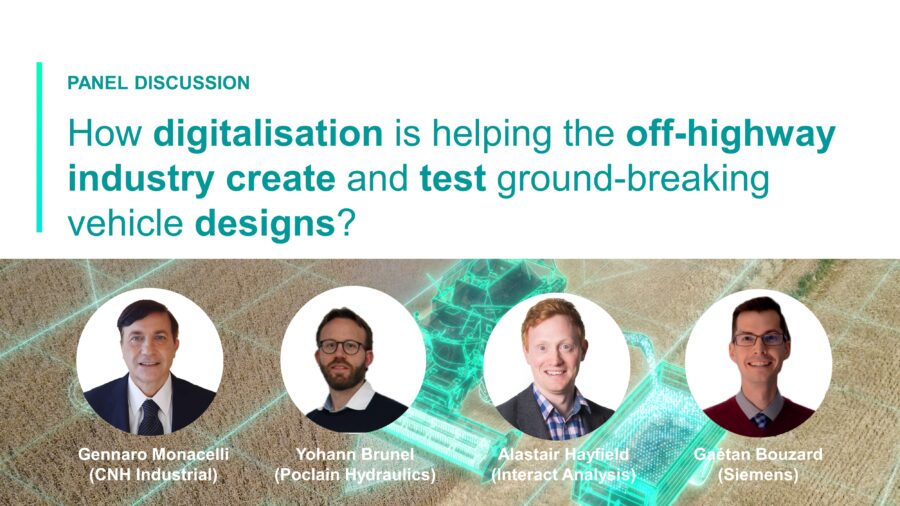 PANEL DISCUSSION

How digitalisation is helping the off-highway industry create and test ground-breaking vehicle designs?

Gennaro Monacelli (CNH Industrial)

Yohann Brunel (Poclain Hydraulics)

Alastair Hayfield (Interact Analysis)

Gaëtan Bouzard (Siemens)